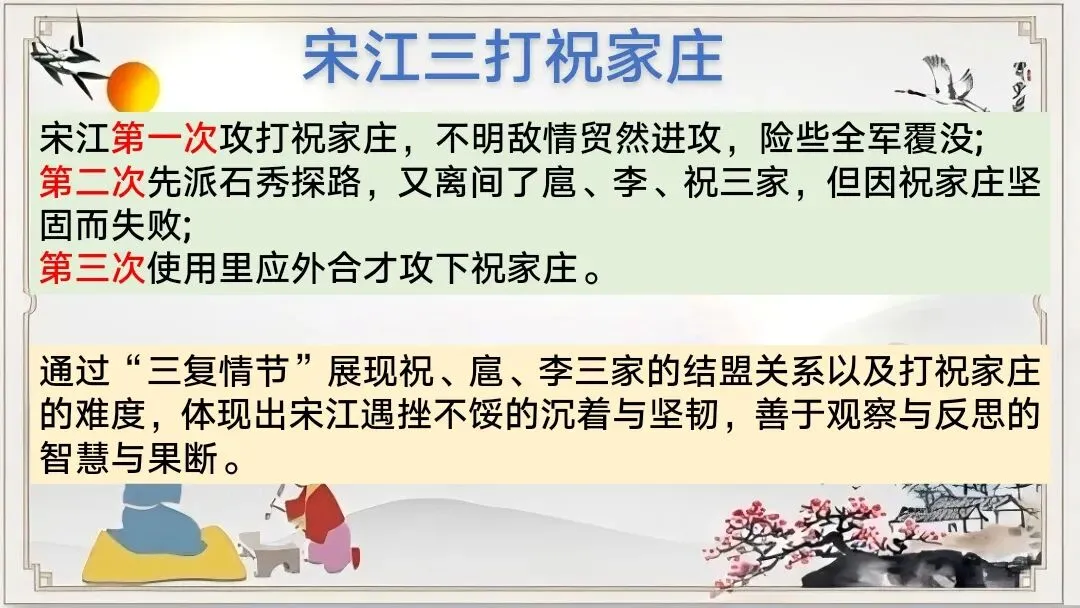 宋江三打祝家庄

宋江第一次攻打祝家庄，不明敌情贸然进攻，险些全军覆没;
第二次先派石秀探路，又离间了扈、李、祝三家，但因祝家庄坚固而失败;
第三次使用里应外合才攻下祝家庄。

通过“三复情节”展现祝、扈、李三家的结盟关系以及打祝家庄的难度，体现出宋江遇挫不馁的沉着与坚韧，善于观察与反思的智慧与果断。